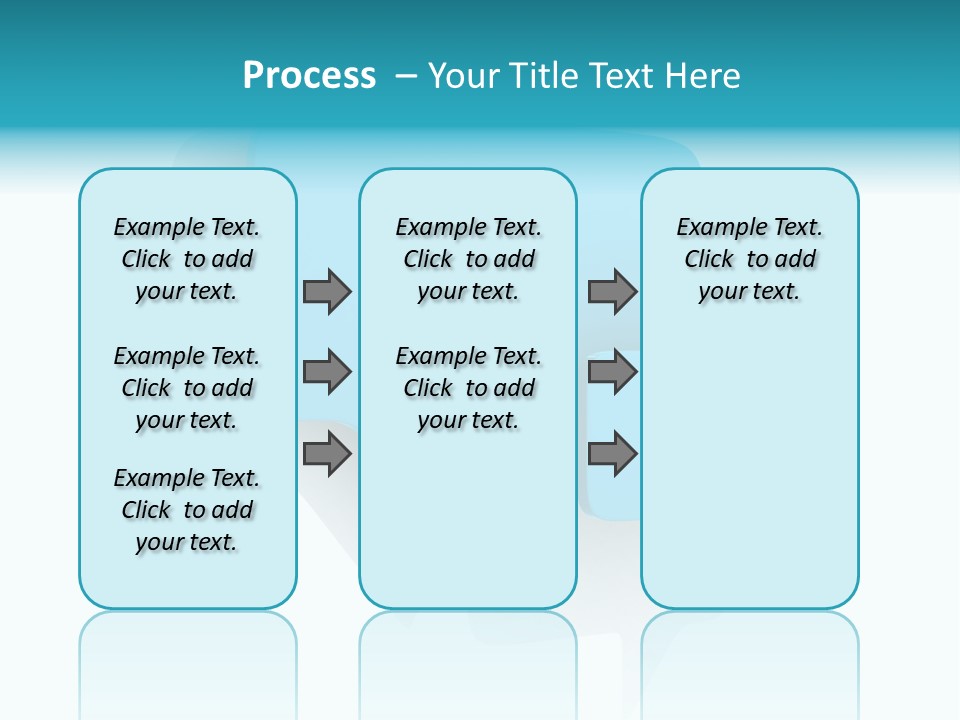 Process – Your Title Text Here

Example Text. Click to add your text.

Example Text. Click to add your text.

Example Text. Click to add your text.

Example Text. Click to add your text.

Example Text. Click to add your text.

Example Text. Click to add your text.